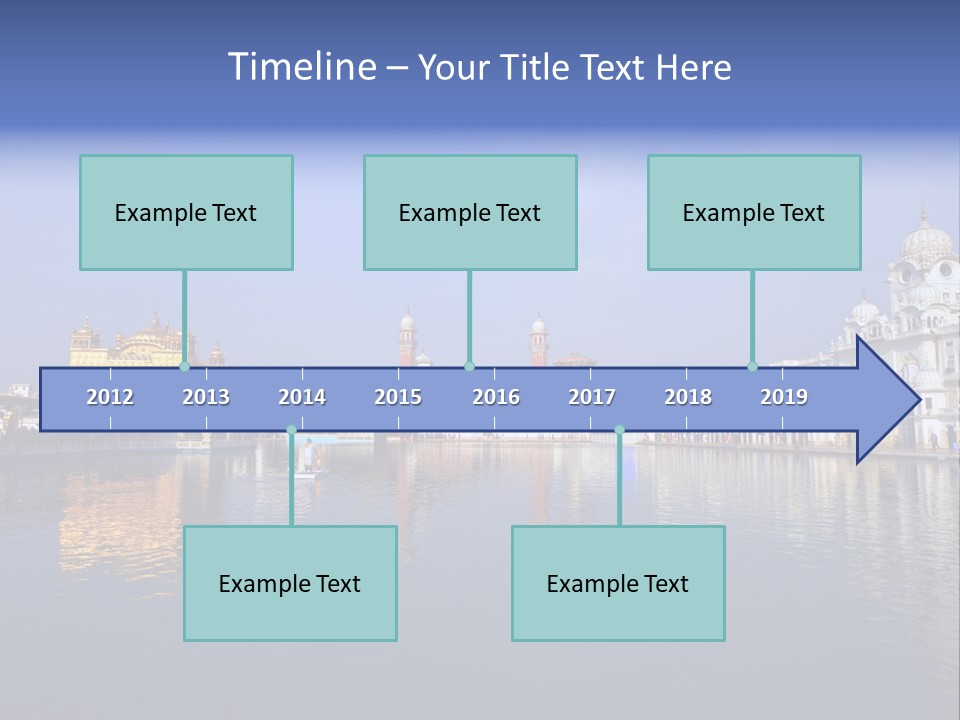 Timeline – Your Title Text Here

Example Text

Example Text

Example Text

2012 2013 2014 2015 2016 2017 2018 2019

Example Text

Example Text